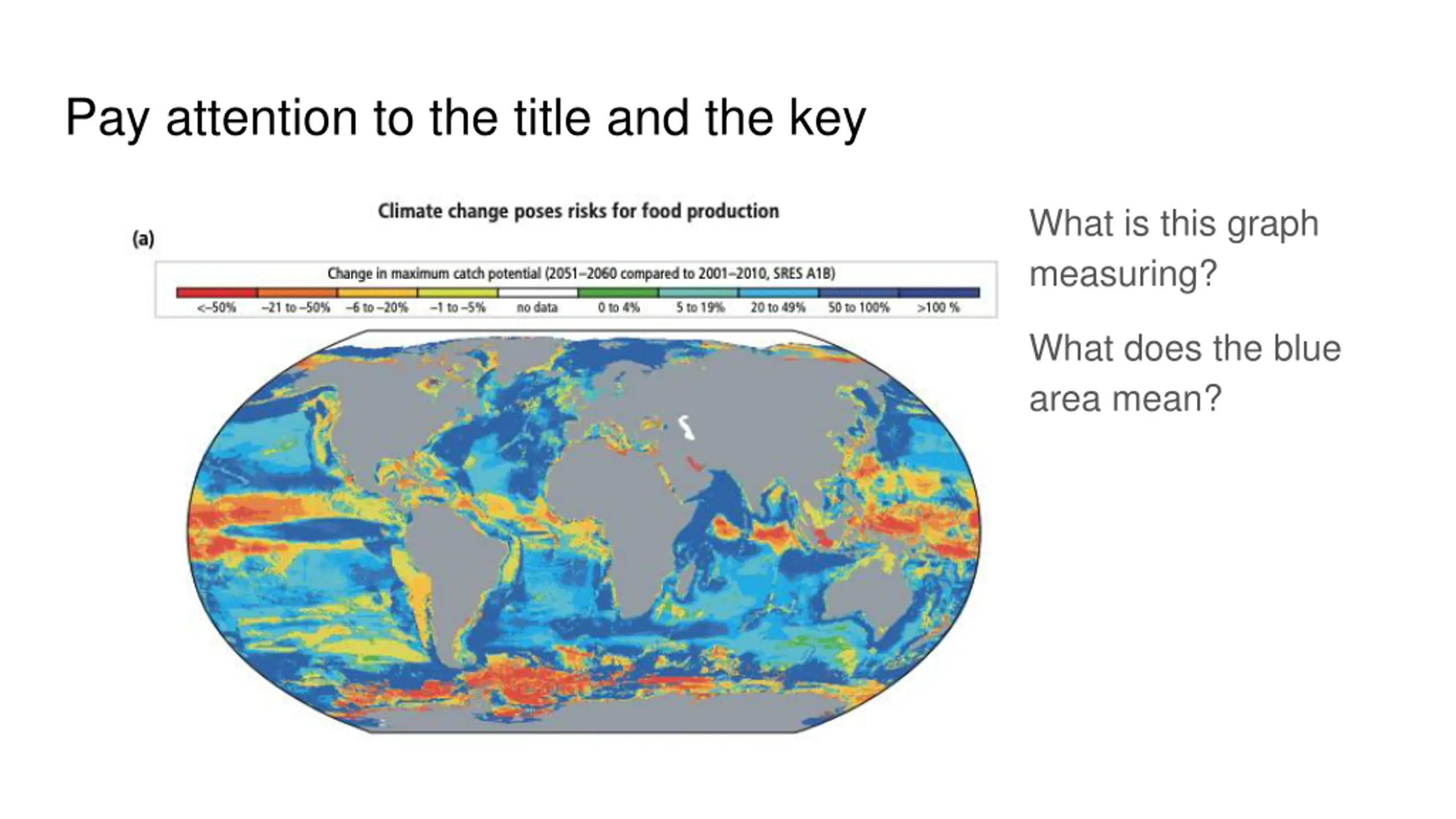 Pay attention to the title and the key

Climate change poses risks for food production

(a)

Change in maximum catch potential (2051–2060 compared to 2001–2010, SRES A1B)

<–50% –21 to –50% –6 to –20% –1 to –5% no data 0 to 4% 5 to 19% 20 to 49% 50 to 100% >100 %

What is this graph measuring?

What does the blue area mean?